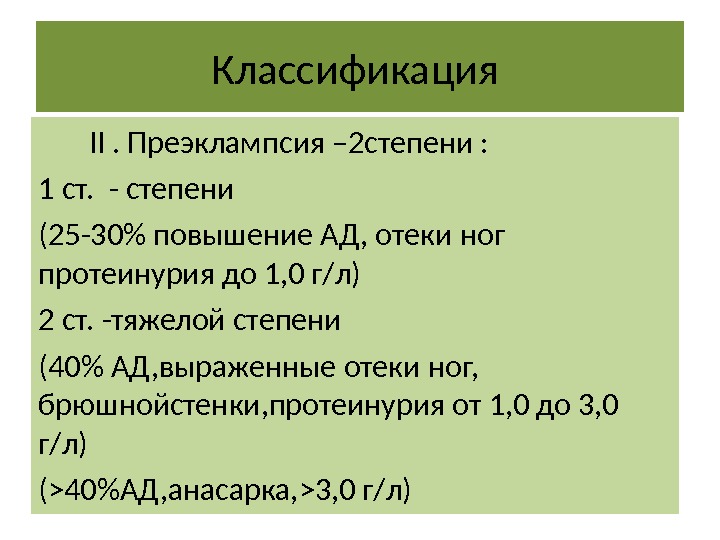 Классификация

II . Преэклампсия –2степени :

1 ст.  - степени

(25-30% повышение АД, отеки ног протеинурия до 1,0 г/л)

2 ст. -тяжелой степени

(40% АД,выраженные отеки ног, брюшнойстенки,протеинурия от 1,0 до 3,0 г/л)

(>40%АД,анасарка,>3,0 г/л)